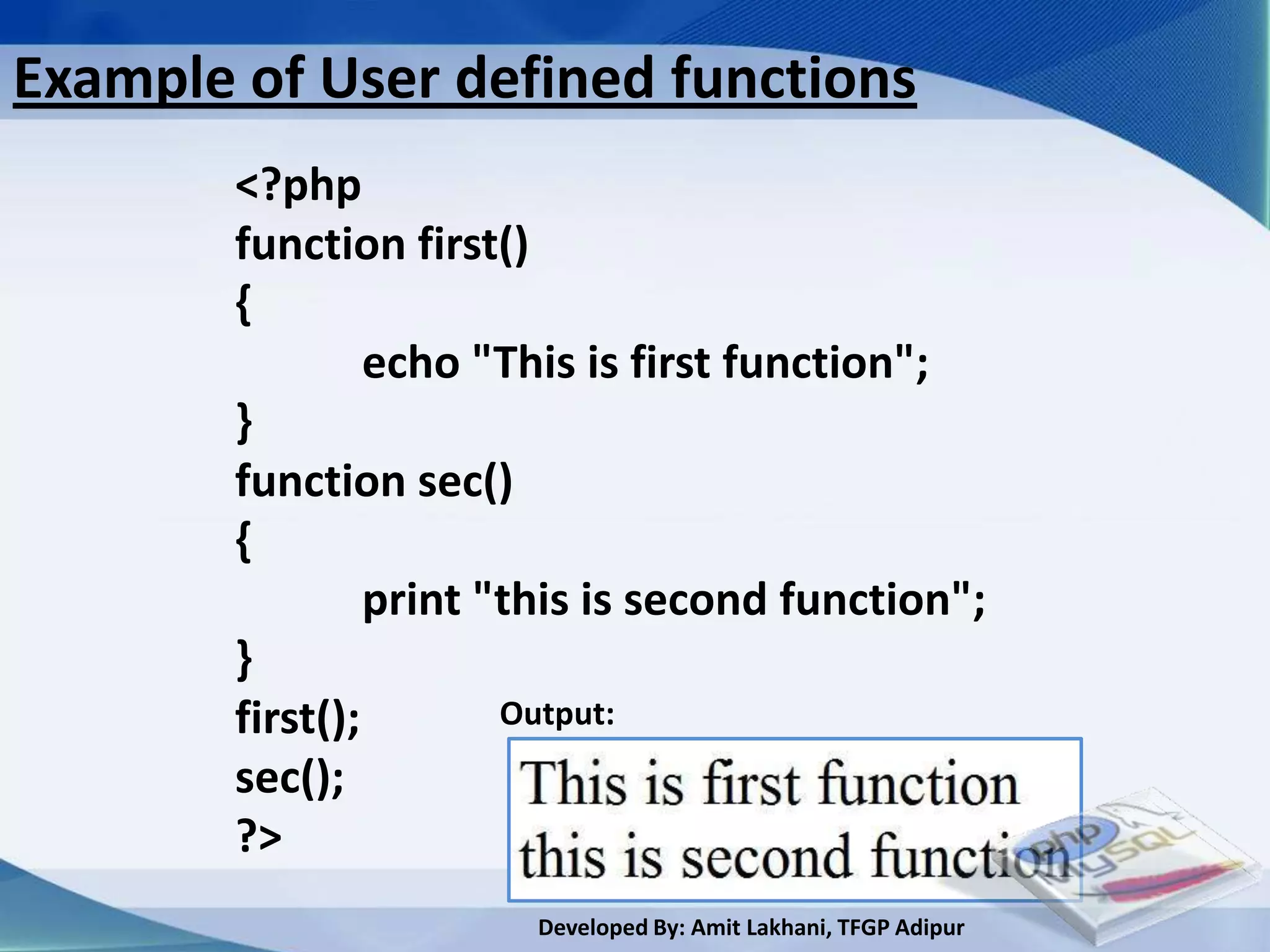 Example of User defined functions

<?php
function first()
{
echo "This is first function";
}
function sec()
{
print "this is second function";
}
first();
sec();
?>

Output:

This is first function
this is second function

php MySQL

Developed By: Amit Lakhani, TFGP Adipur